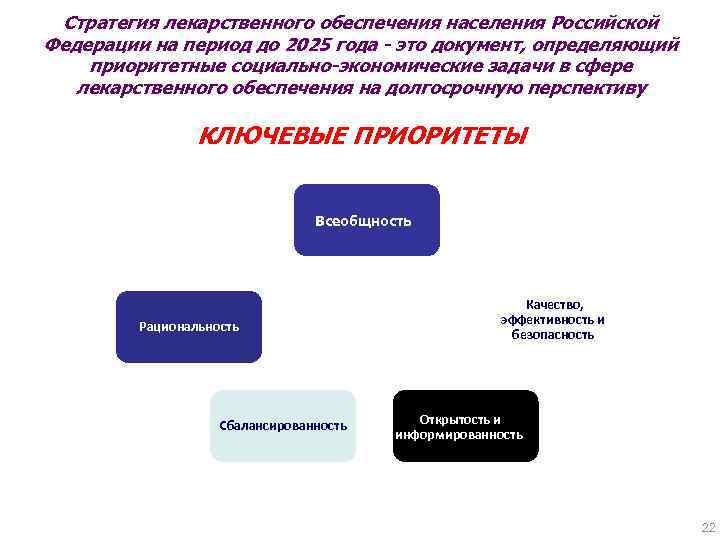 Стратегия лекарственного обеспечения населения Российской Федерации на период до 2025 года - это документ, определяющий приоритетные социально-экономические задачи в сфере лекарственного обеспечения на долгосрочную перспективу

КЛЮЧЕВЫЕ ПРИОРИТЕТЫ

Всеобщность

Рациональность

Качество, эффективность и безопасность

Сбалансированность

Открытость и информированность

22